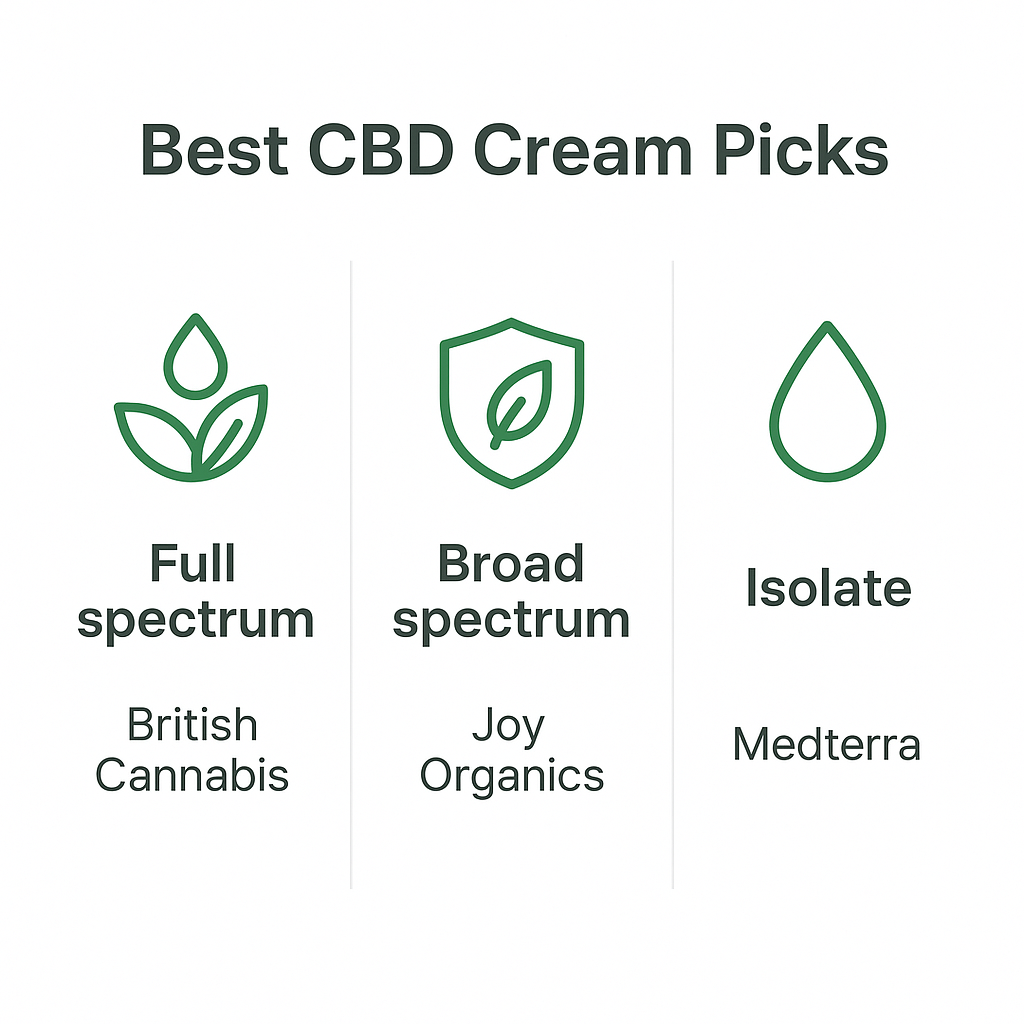 Best CBD Cream Picks

Full spectrum

British Cannabis

Broad spectrum

Joy Organics

Isolate

Medterra